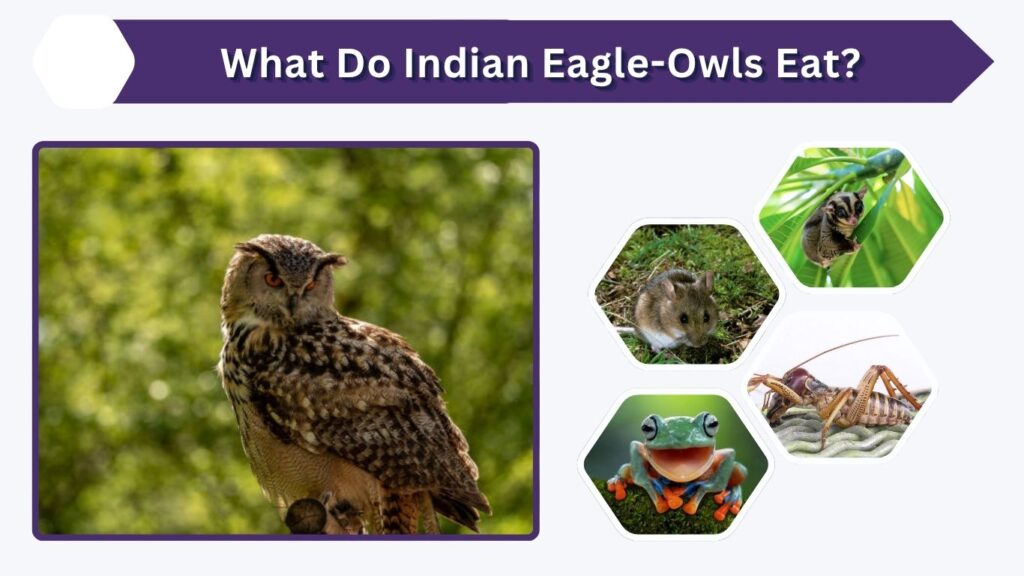 What Do Indian Eagle-Owls Eat?